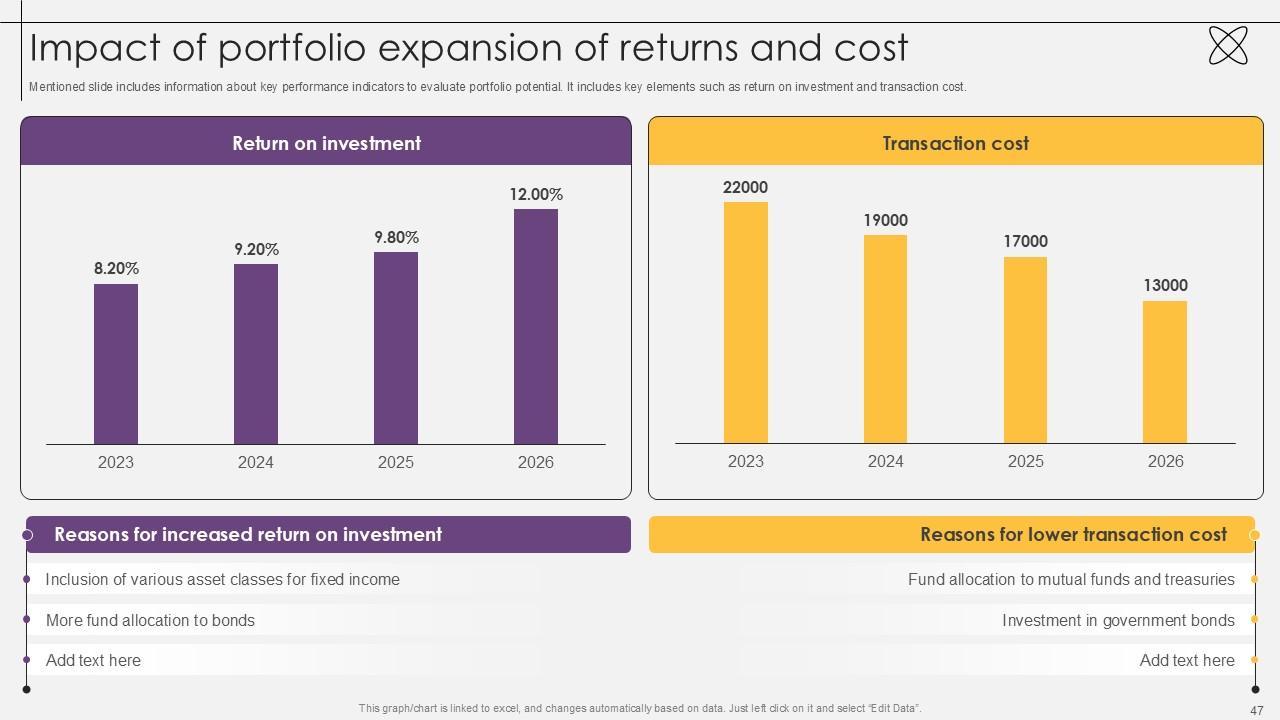 Impact of portfolio expansion of returns and cost

Mentioned slide includes information about key performance indicators to evaluate portfolio potential. It includes key elements such as return on investment and transaction cost.

Return on investment

8.20%
9.20%
9.80%
12.00%

2023
2024
2025
2026

Transaction cost

22000
19000
17000
13000

2023
2024
2025
2026

Reasons for increased return on investment

Inclusion of various asset classes for fixed income

More fund allocation to bonds

Add text here

Reasons for lower transaction cost

Fund allocation to mutual funds and treasuries

Investment in government bonds

Add text here

This graph/chart is linked to excel, and changes automatically based on data. Just left click on it and select "Edit Data".

47